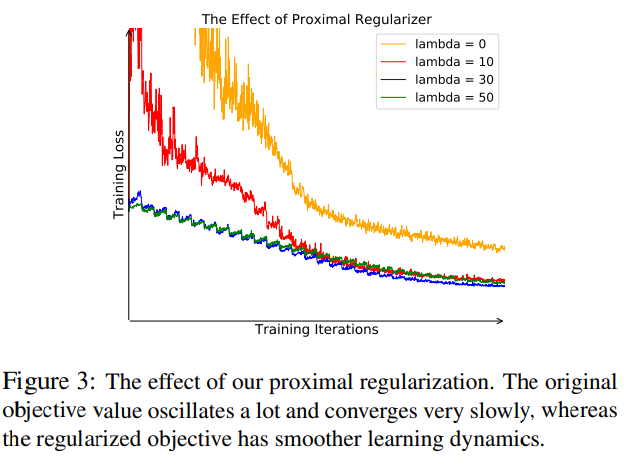 The Effect of Proximal Regularizer

lambda = 0
lambda = 10
lambda = 30
lambda = 50

Training Loss

Training Iterations

Figure 3: The effect of our proximal regularization. The original objective value oscillates a lot and converges very slowly, whereas the regularized objective has smoother learning dynamics.